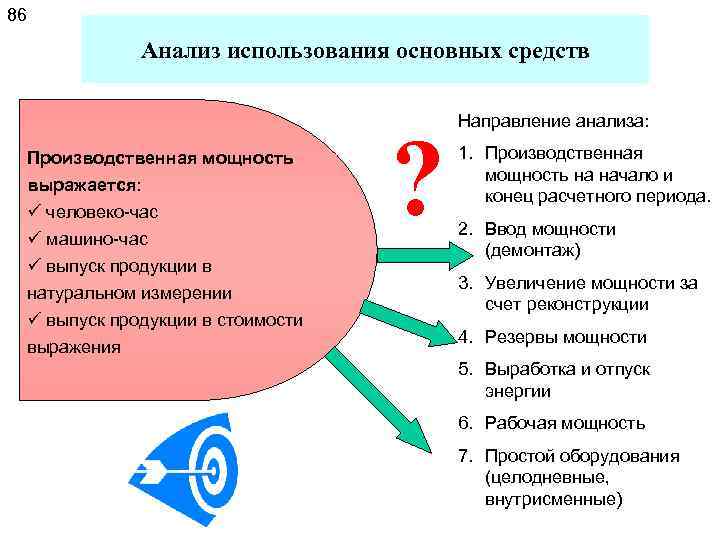 86

Анализ использования основных средств

Производственная мощность выражается:
✓ человеко-час
✓ машино-час
✓ выпуск продукции в натуральном измерении
✓ выпуск продукции в стоимости выражения

?

Направление анализа:
1. Производственная мощность на начало и конец расчетного периода.
2. Ввод мощности (демонтаж)
3. Увеличение мощности за счет реконструкции
4. Резервы мощности
5. Выработка и отпуск энергии
6. Рабочая мощность
7. Простой оборудования (целодневные, внутрисменные)